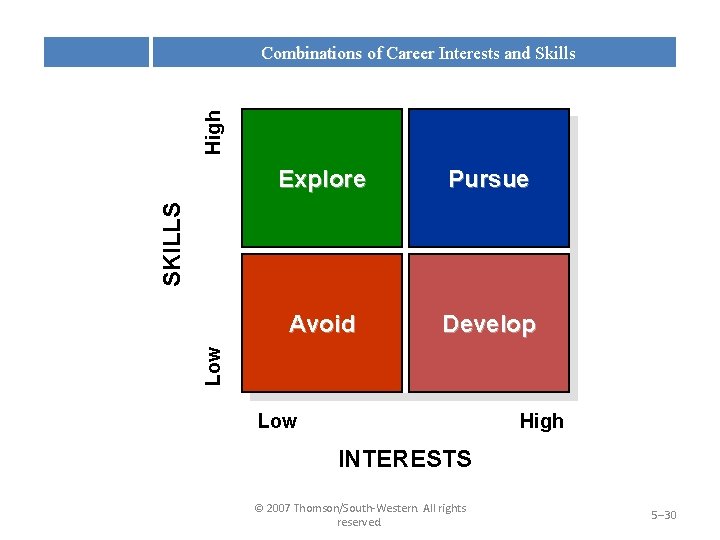 Combinations of Career Interests and Skills

High

SKILLS

Low

Explore

Pursue

Avoid

Develop

Low

High

INTERESTS

© 2007 Thomson/South-Western. All rights reserved

5–30